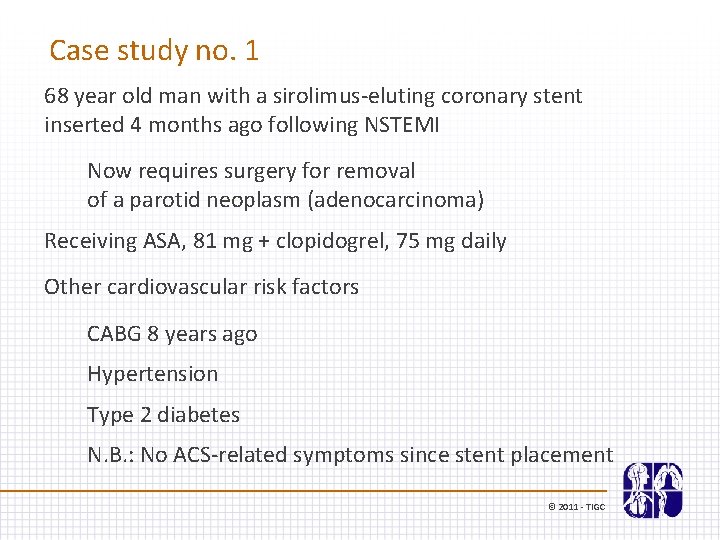 Case study no. 1

68 year old man with a sirolimus-eluting coronary stent inserted 4 months ago following NSTEMI

Now requires surgery for removal of a parotid neoplasm (adenocarcinoma)

Receiving ASA, 81 mg + clopidogrel, 75 mg daily

Other cardiovascular risk factors

CABG 8 years ago

Hypertension

Type 2 diabetes

N.B.: No ACS-related symptoms since stent placement

© 2011 - TIGC